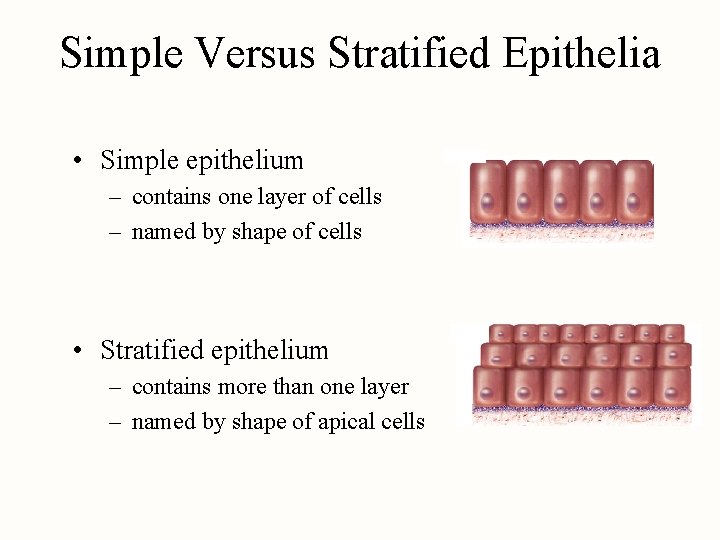 Simple Versus Stratified Epithelia

• Simple epithelium
– contains one layer of cells
– named by shape of cells

• Stratified epithelium
– contains more than one layer
– named by shape of apical cells